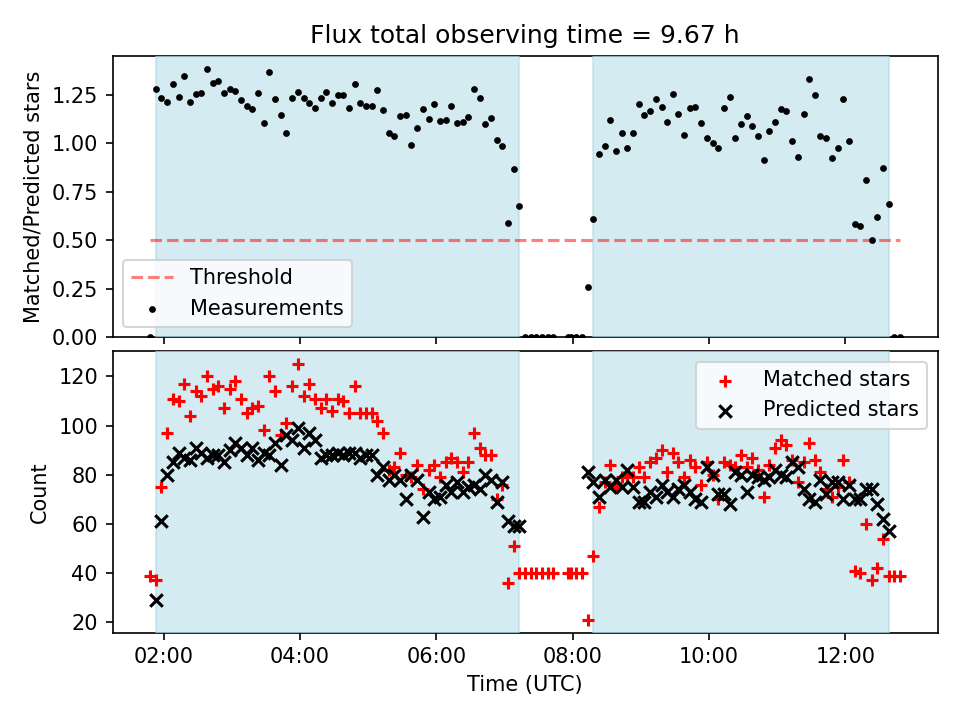 Flux total observing time = 9.67 h

Matched/Predicted stars

1.25
1.00
0.75
0.50
0.25
0.00

Threshold
Measurements

Count

120
100
80
60
40
20

Matched stars
Predicted stars

02:00
04:00
06:00
08:00
10:00
12:00

Time (UTC)